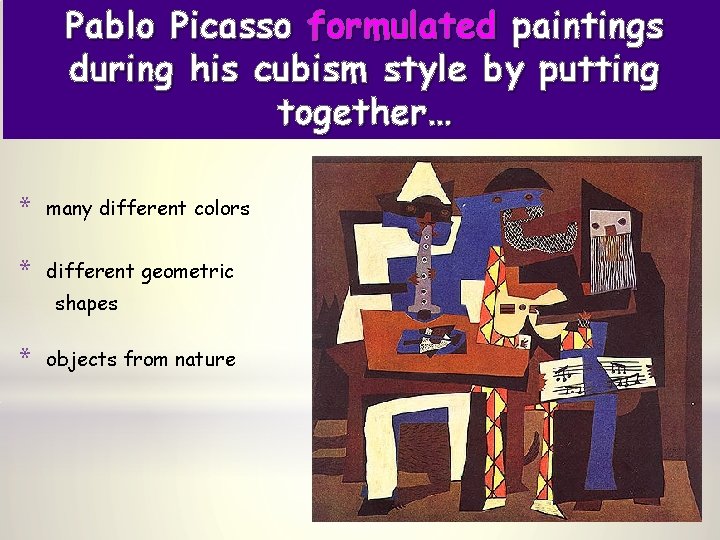 Pablo Picasso formulated paintings during his cubism style by putting together…

* many different colors

* different geometric shapes

* objects from nature